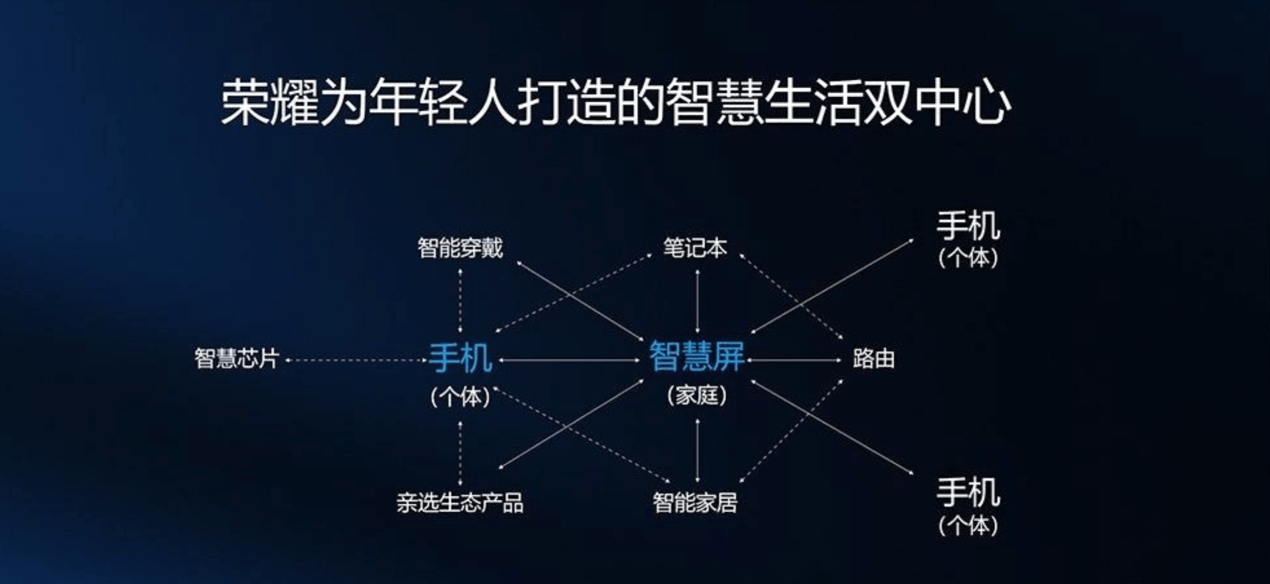 荣耀为年轻人打造的智慧生活双中心

智能穿戴

笔记本

手机
（个体）

智慧芯片

手机
（个体）

智慧屏
（家庭）

路由

亲选生态产品

智能家居

手机
（个体）